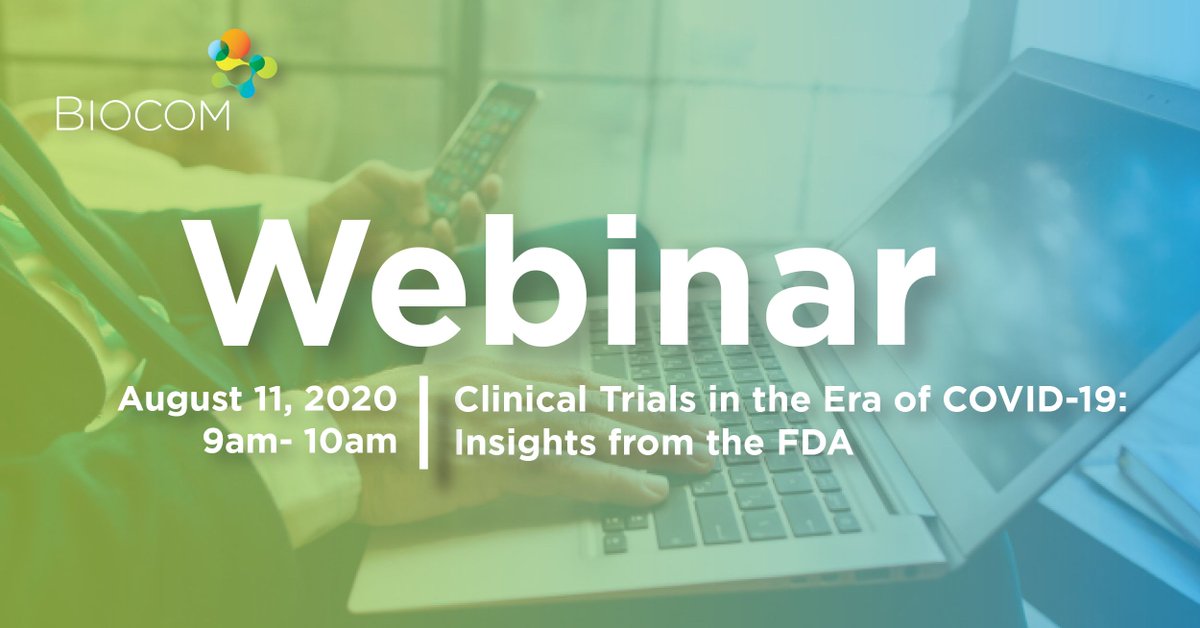 BIOCOM

Webinar

August 11, 2020
9am- 10am

Clinical Trials in the Era of COVID-19: Insights from the FDA